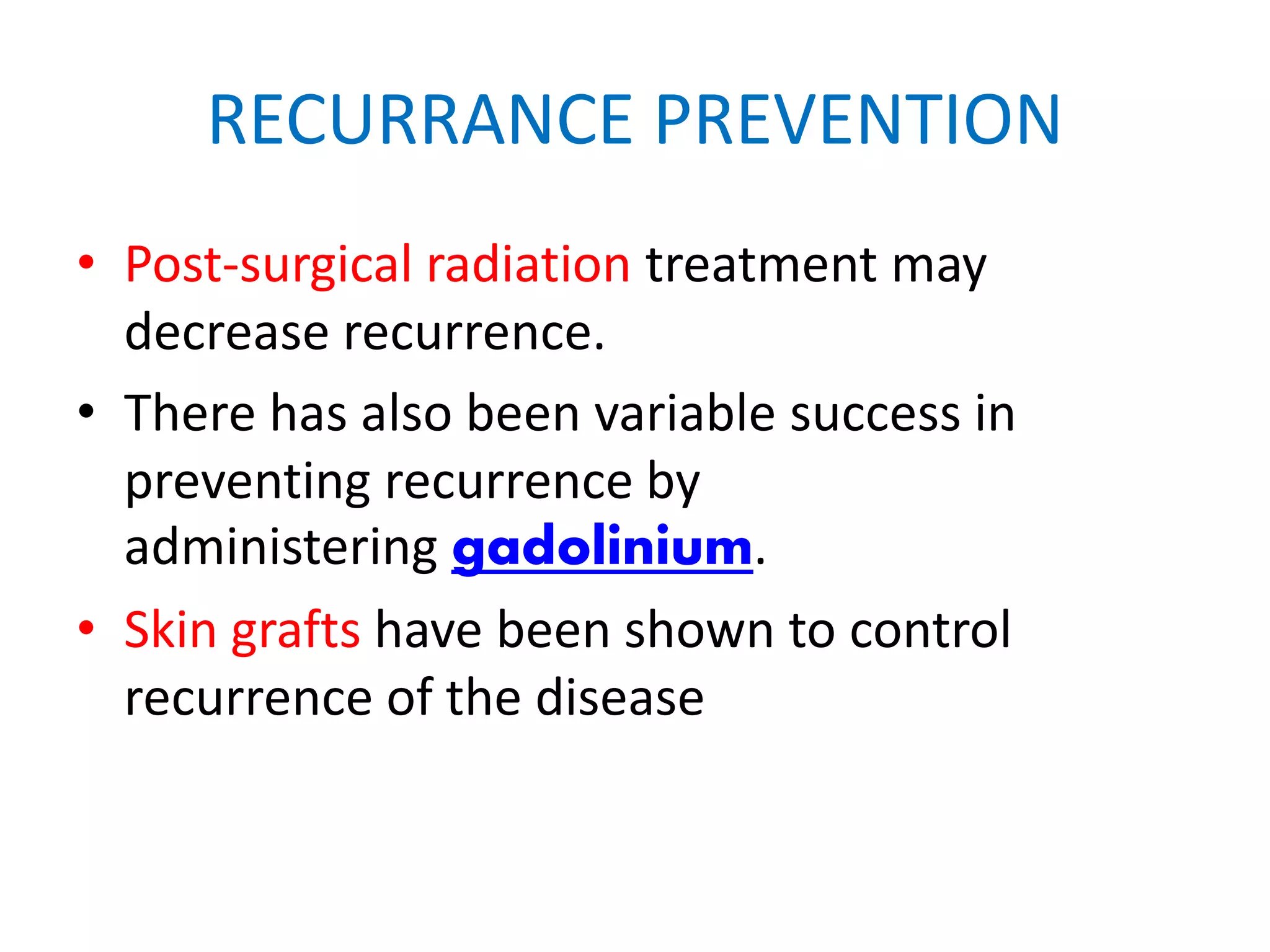 RECURRANCE PREVENTION

• Post-surgical radiation treatment may decrease recurrence.

• There has also been variable success in preventing recurrence by administering gadolinium.

• Skin grafts have been shown to control recurrence of the disease